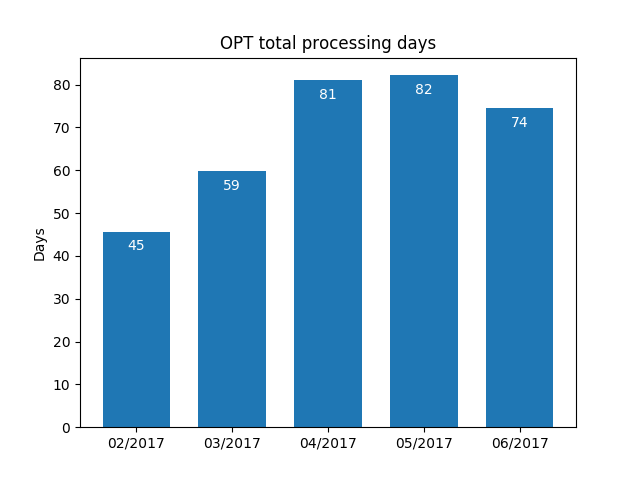 OPT total processing days

Days

80
70
60
50
40
30
20
10
0

45
59
81
82
74

02/2017
03/2017
04/2017
05/2017
06/2017